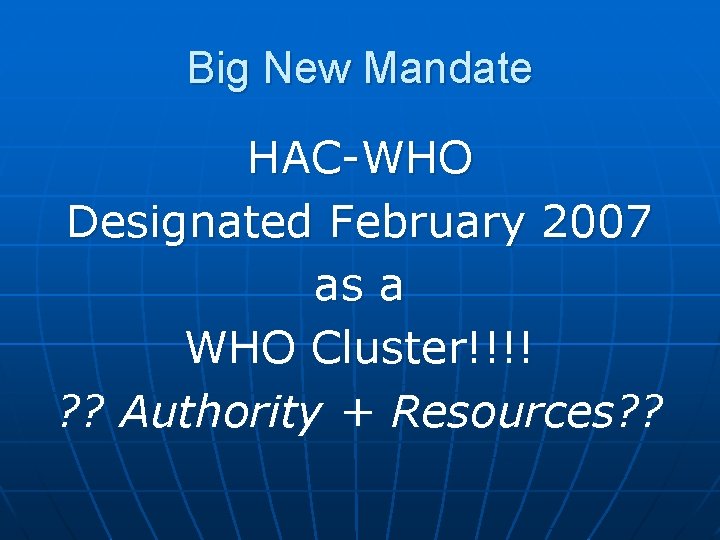 Big New Mandate

HAC-WHO
Designated February 2007
as a
WHO Cluster!!!!
?? Authority + Resources??